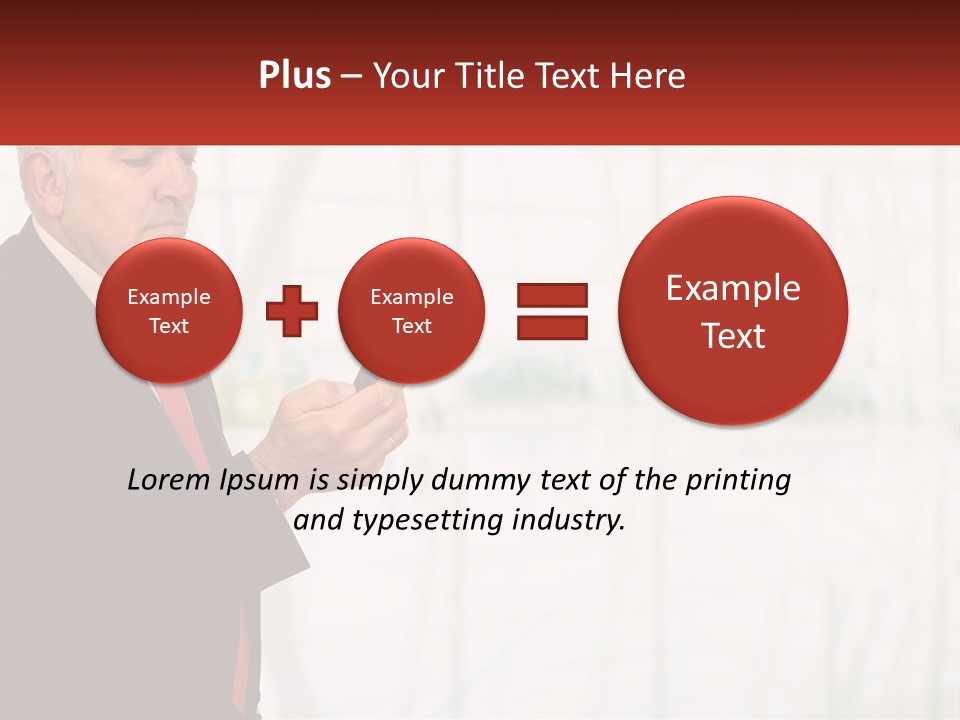 Plus – Your Title Text Here

Example Text

Example Text

Example Text

Lorem Ipsum is simply dummy text of the printing and typesetting industry.